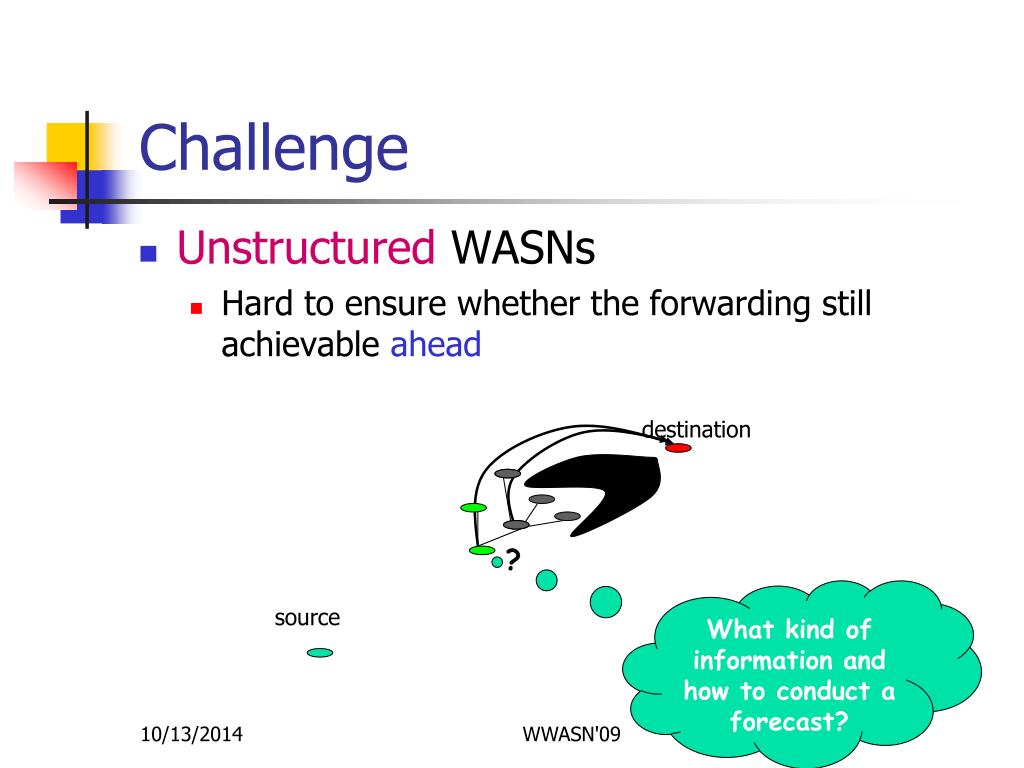 Challenge

Unstructured WASNs

Hard to ensure whether the forwarding still achievable ahead

destination

?

source

What kind of information and how to conduct a forecast?

10/13/2014

WWASN'09